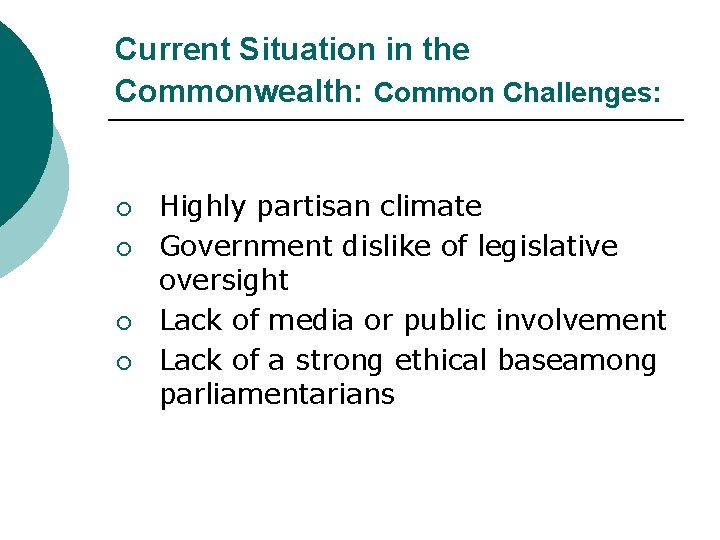 Current Situation in the Commonwealth: Common Challenges:

• Highly partisan climate
• Government dislike of legislative oversight
• Lack of media or public involvement
• Lack of a strong ethical baseamong parliamentarians